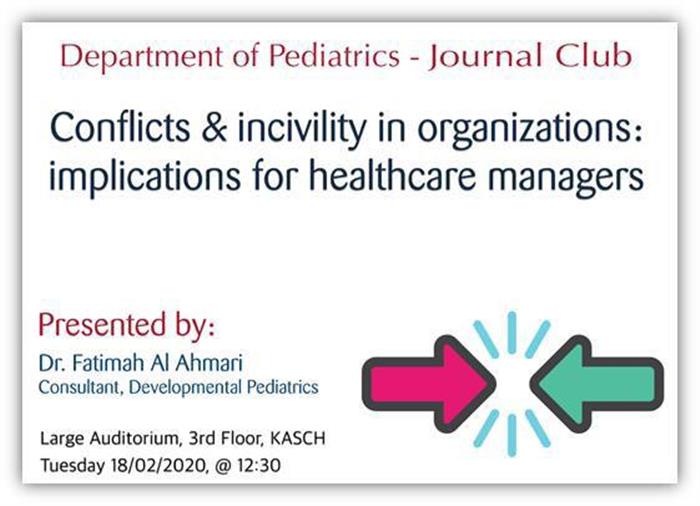 Department of Pediatrics - Journal Club

Conflicts & incivility in organizations: implications for healthcare managers

Presented by:
Dr. Fatimah Al Ahmari
Consultant, Developmental Pediatrics

Large Auditorium, 3rd Floor, KASCH
Tuesday 18/02/2020, @ 12:30